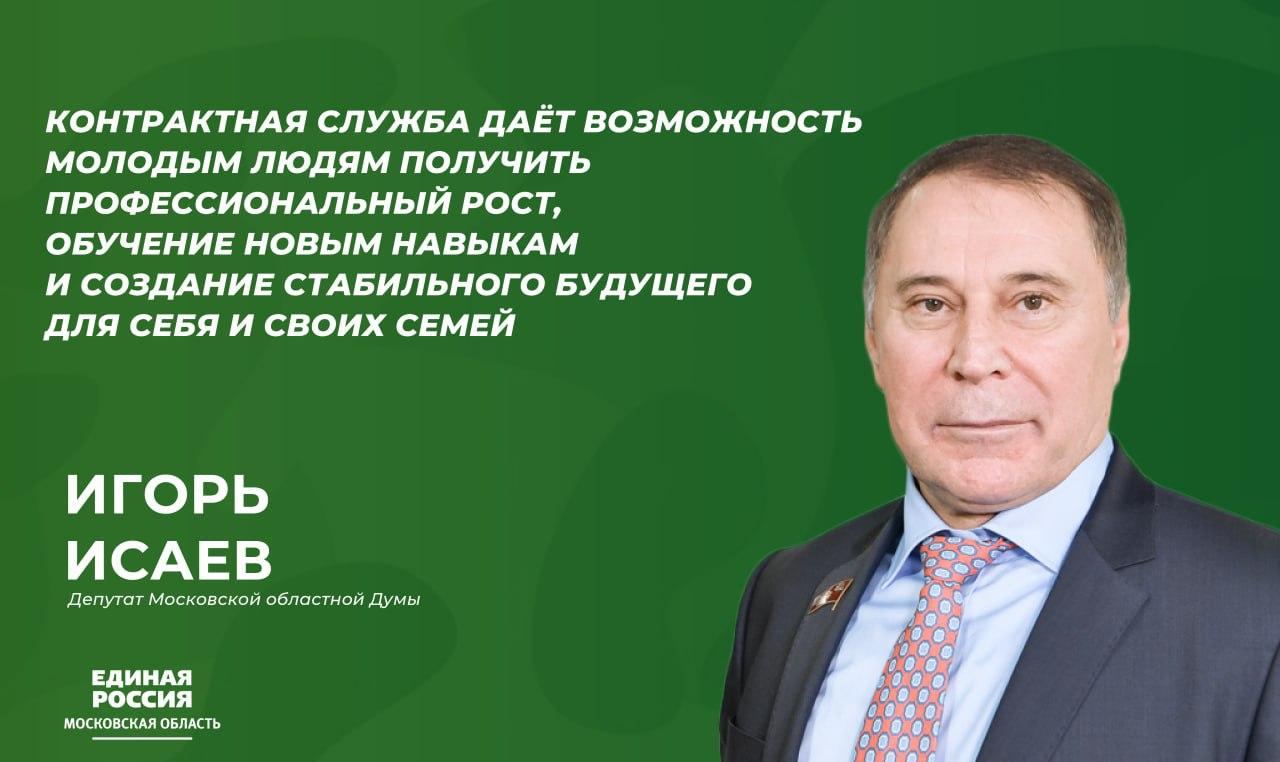 КОНТРАКТНАЯ СЛУЖБА ДАЁТ ВОЗМОЖНОСТЬ МОЛОДЫМ ЛЮДЯМ ПОЛУЧИТЬ ПРОФЕССИОНАЛЬНЫЙ РОСТ, ОБУЧЕНИЕ НОВЫМ НАВЫКАМ И СОЗДАНИЕ СТАБИЛЬНОГО БУДУЩЕГО ДЛЯ СЕБЯ И СВОИХ СЕМЕЙ

ИГОРЬ
ИСАЕВ
Депутат Московской областной Думы

ЕДИНАЯ
РОССИЯ
МОСКОВСКАЯ ОБЛАСТЬ